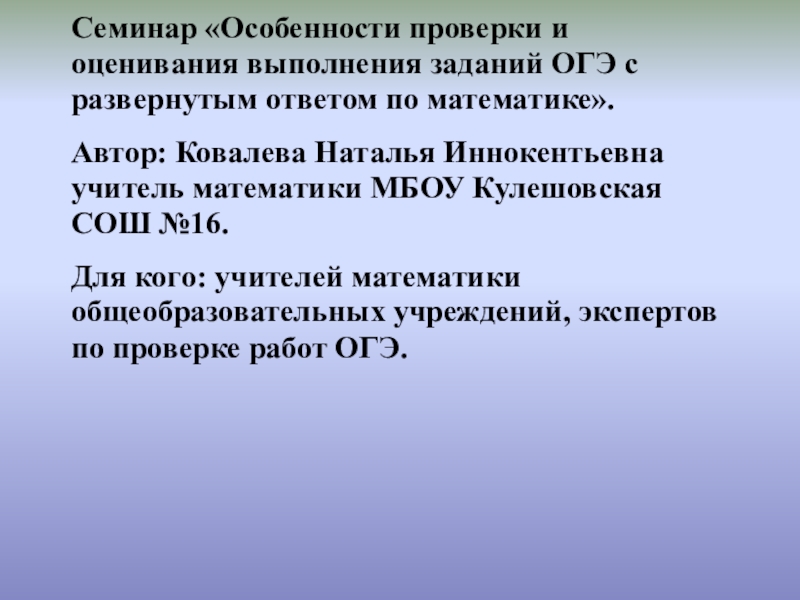 Семинар «Особенности проверки и оценивания выполнения заданий ОГЭ с развернутым ответом по математике».

Автор: Ковалева Наталья Иннокентьевна учитель математики МБОУ Кулешовская СОШ №16.

Для кого: учителей математики общеобразовательных учреждений, экспертов по проверке работ ОГЭ.